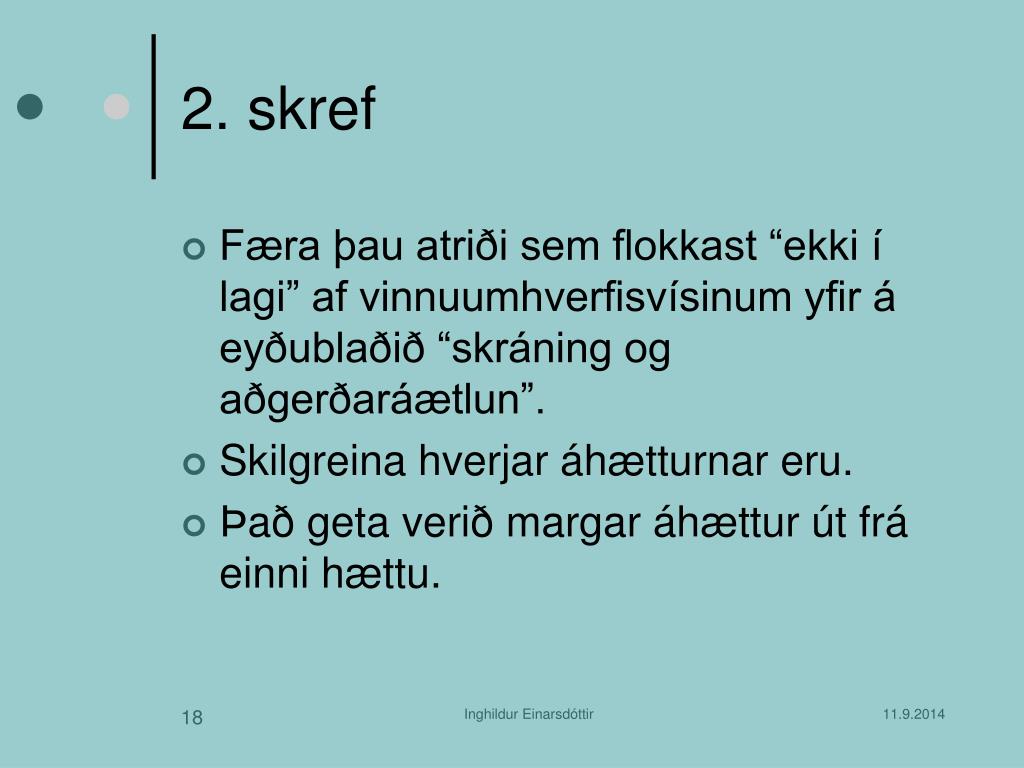 2. skref

Færa þau atriði sem flokkast “ekki í lagi” af vinnuumhverfisvísinum yfir á eyðublaðið “skráning og aðgerðaráætlun”.

Skilgreina hverjar áhætturnar eru.

Það geta verið margar áhættur út frá einni hættu.

18

Inghildur Einarsdóttir

11.9.2014